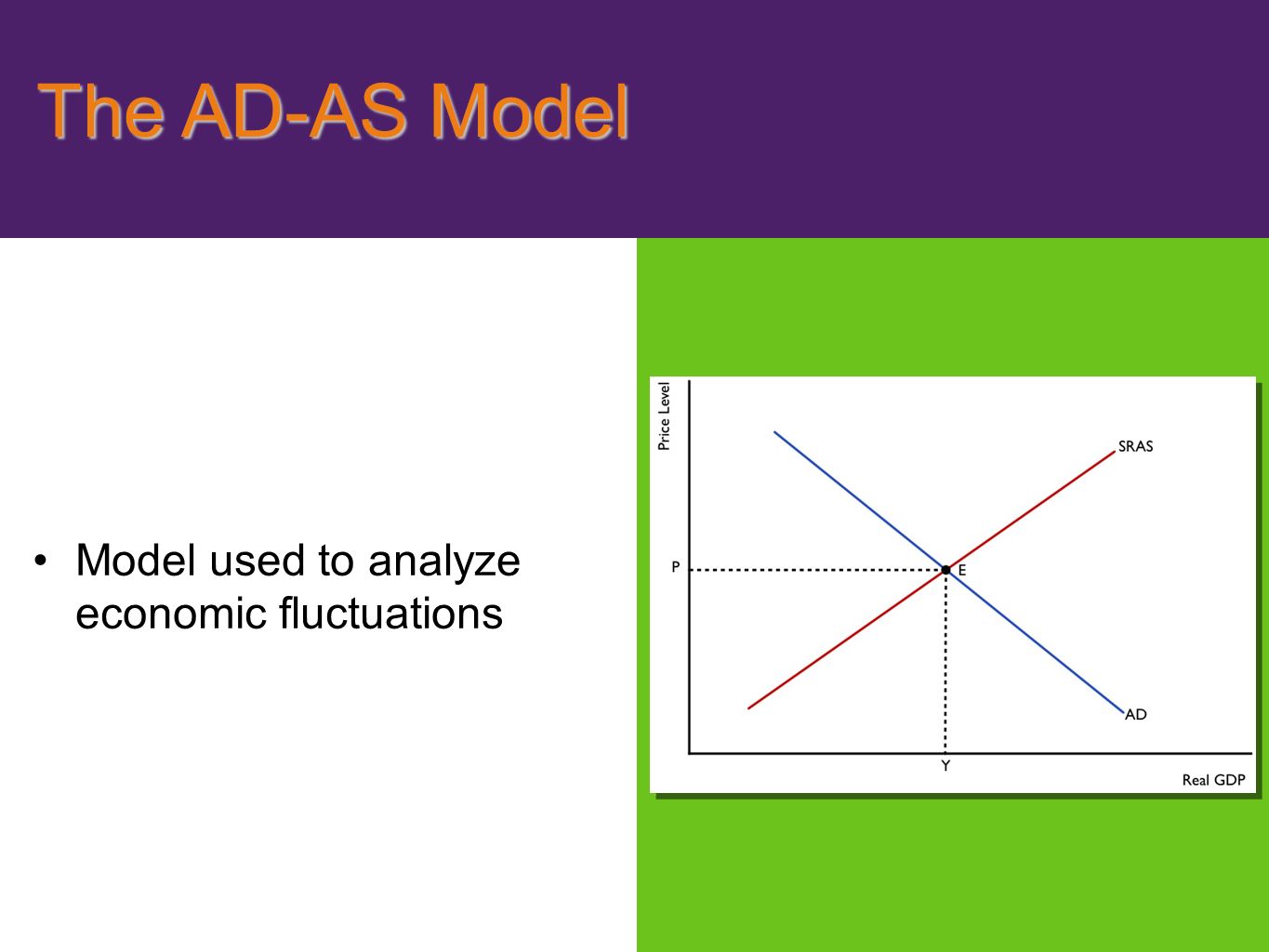 The AD-AS Model

• Model used to analyze economic fluctuations

Price Level
SRAS
P
E
AD
Y
Real GDP